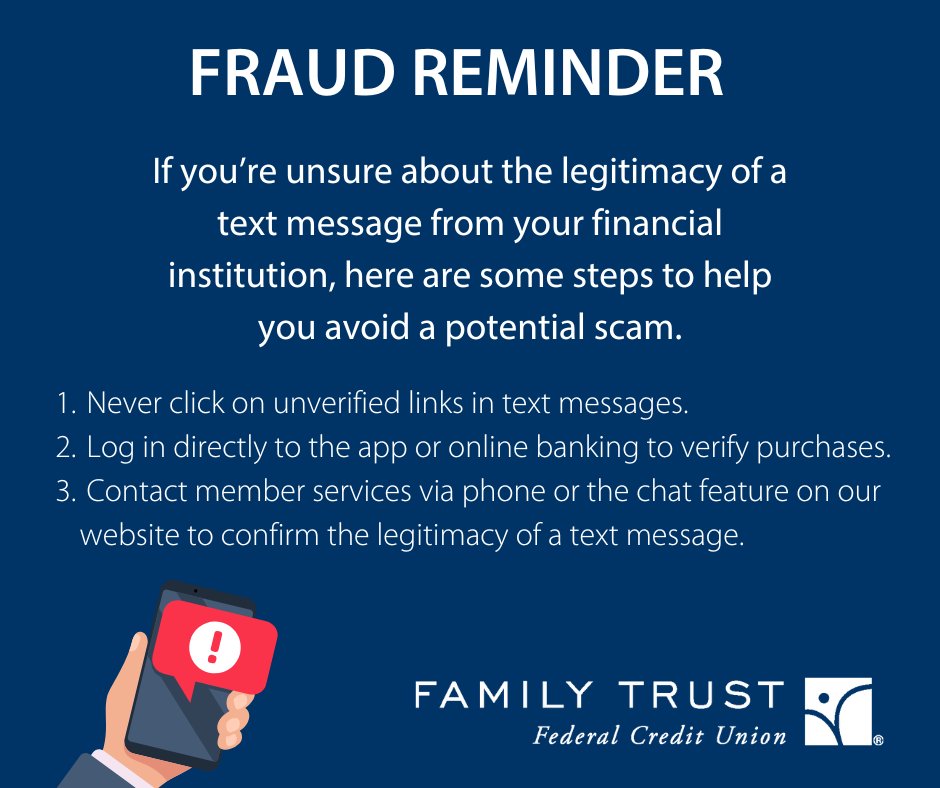 FRAUD REMINDER

If you're unsure about the legitimacy of a text message from your financial institution, here are some steps to help you avoid a potential scam.

1. Never click on unverified links in text messages.
2. Log in directly to the app or online banking to verify purchases.
3. Contact member services via phone or the chat feature on our website to confirm the legitimacy of a text message.

!

FAMILY TRUST
Federal Credit Union
®